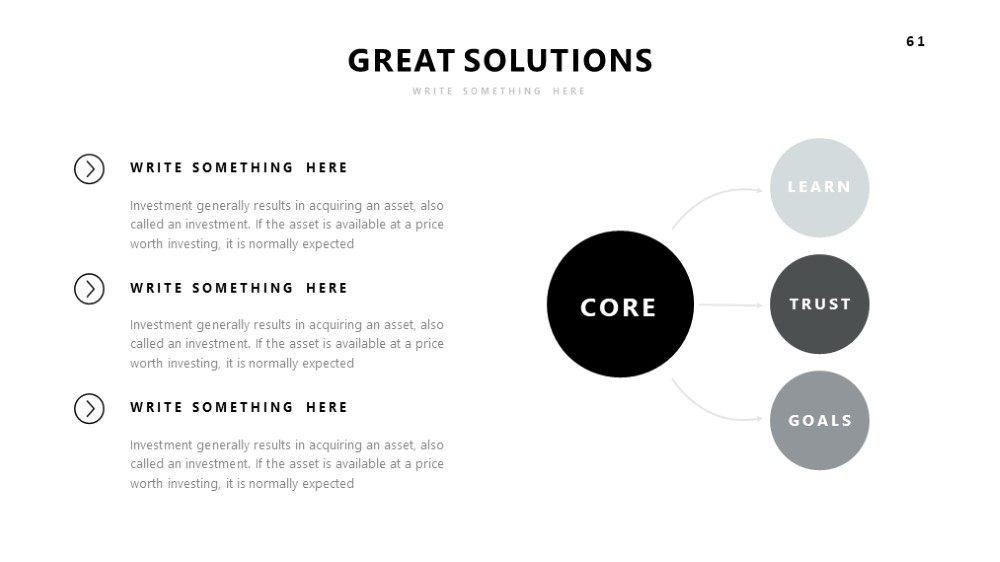 61

GREAT SOLUTIONS

WRITE SOMETHING HERE

WRITE SOMETHING HERE

Investment generally results in acquiring an asset, also called an investment. If the asset is available at a price worth investing, it is normally expected

WRITE SOMETHING HERE

Investment generally results in acquiring an asset, also called an investment. If the asset is available at a price worth investing, it is normally expected

WRITE SOMETHING HERE

Investment generally results in acquiring an asset, also called an investment. If the asset is available at a price worth investing, it is normally expected

CORE

LEARN

TRUST

GOALS